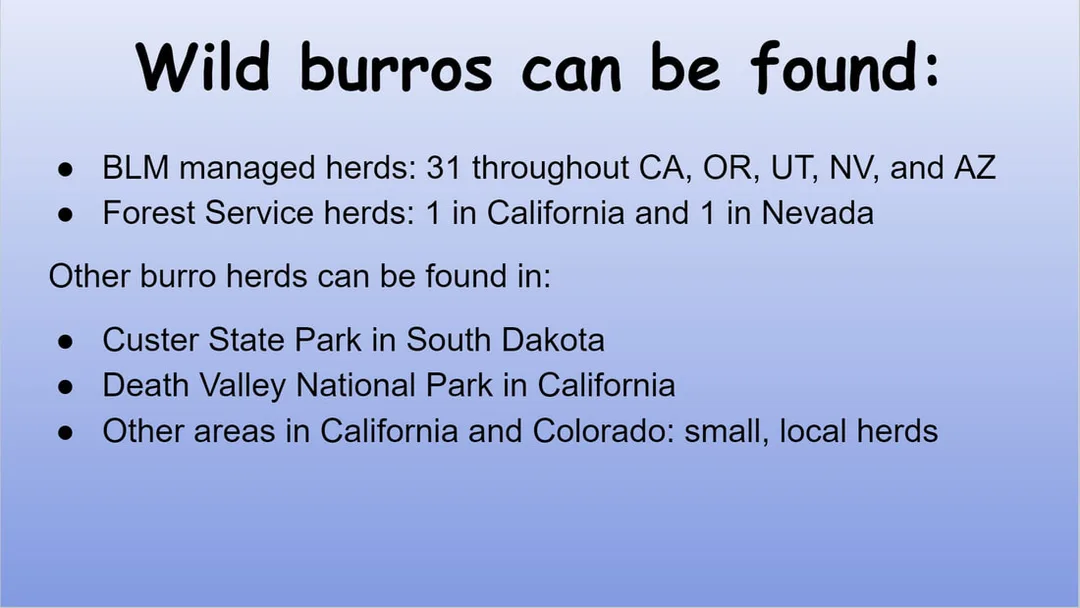 Wild burros can be found:

• BLM managed herds: 31 throughout CA, OR, UT, NV, and AZ
• Forest Service herds: 1 in California and 1 in Nevada

Other burro herds can be found in:

• Custer State Park in South Dakota
• Death Valley National Park in California
• Other areas in California and Colorado: small, local herds